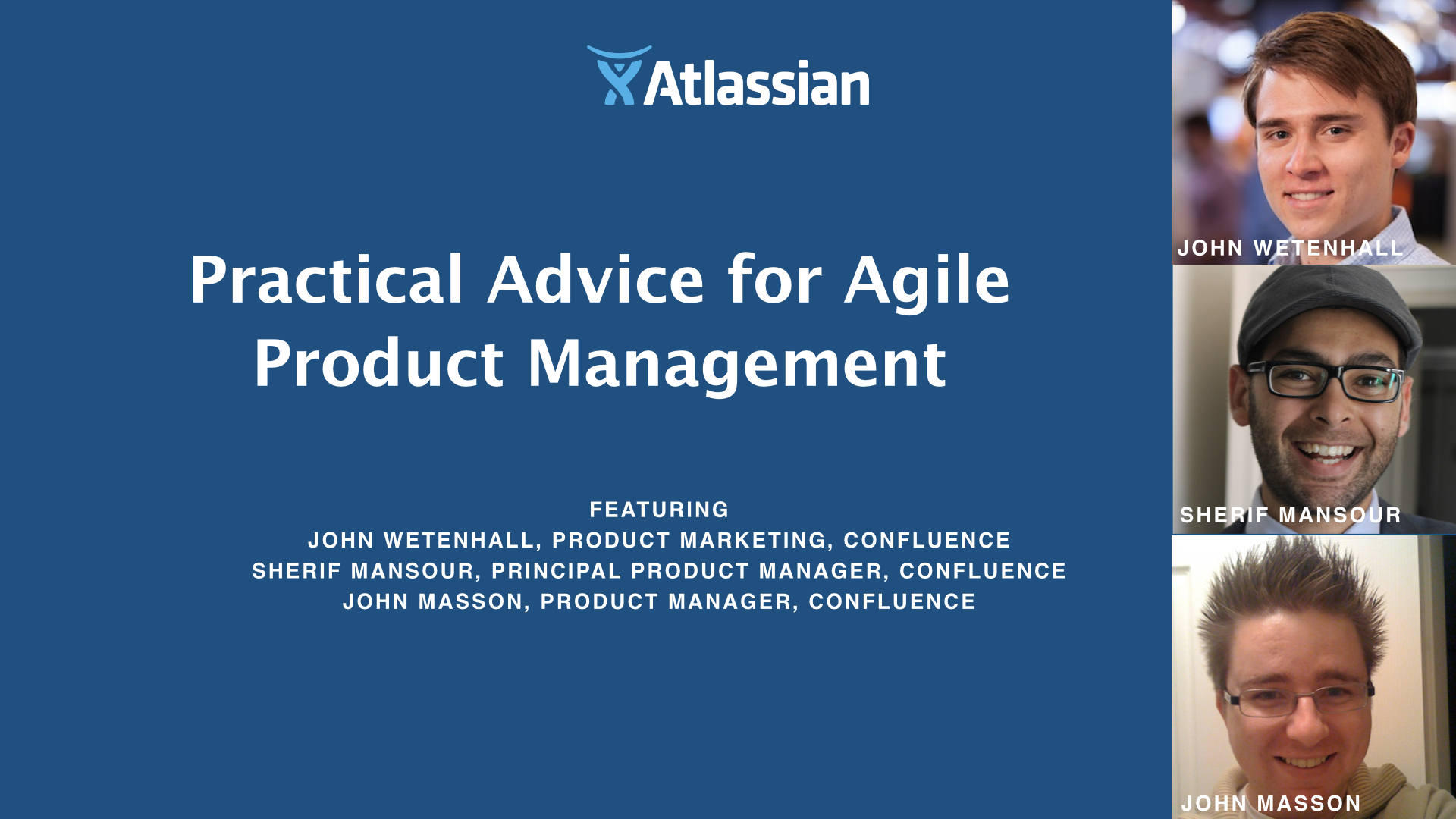 Atlassian

Practical Advice for Agile Product Management

FEATURING
JOHN WETENHALL, PRODUCT MARKETING, CONFLUENCE
SHERIF MANSOUR, PRINCIPAL PRODUCT MANAGER, CONFLUENCE
JOHN MASSON, PRODUCT MANAGER, CONFLUENCE

JOHN WETENHALL

SHERIF MANSOUR

JOHN MASSON